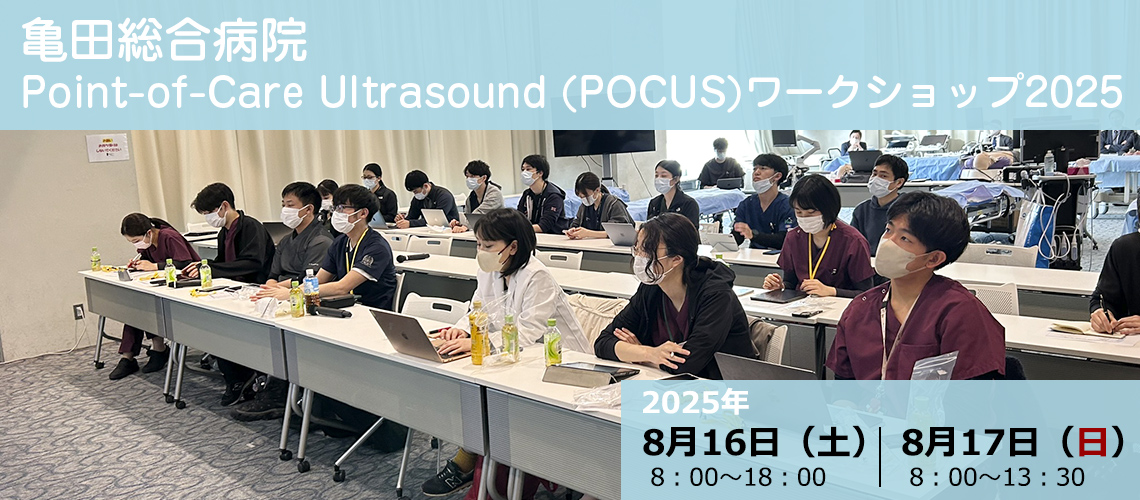 亀田総合病院
Point-of-Care Ultrasound (POCUS)ワークショップ2025

2025年
8月16日（土）
8：00～18：00
8月17日（日）
8：00～13：30